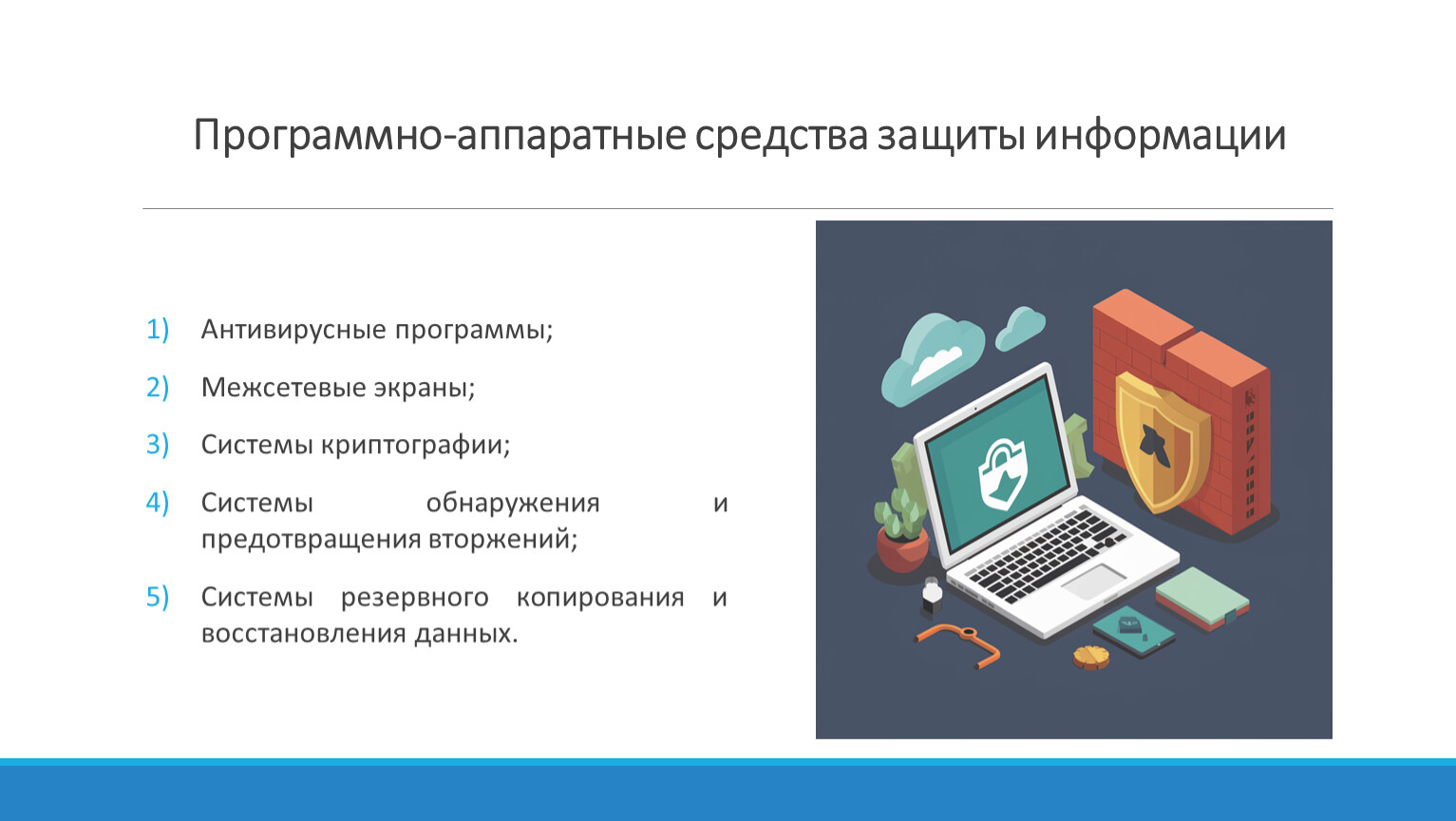 Программно-аппаратные средства защиты информации

1) Антивирусные программы;

2) Межсетевые экраны;

3) Системы криптографии;

4) Системы обнаружения и предотвращения вторжений;

5) Системы резервного копирования и восстановления данных.